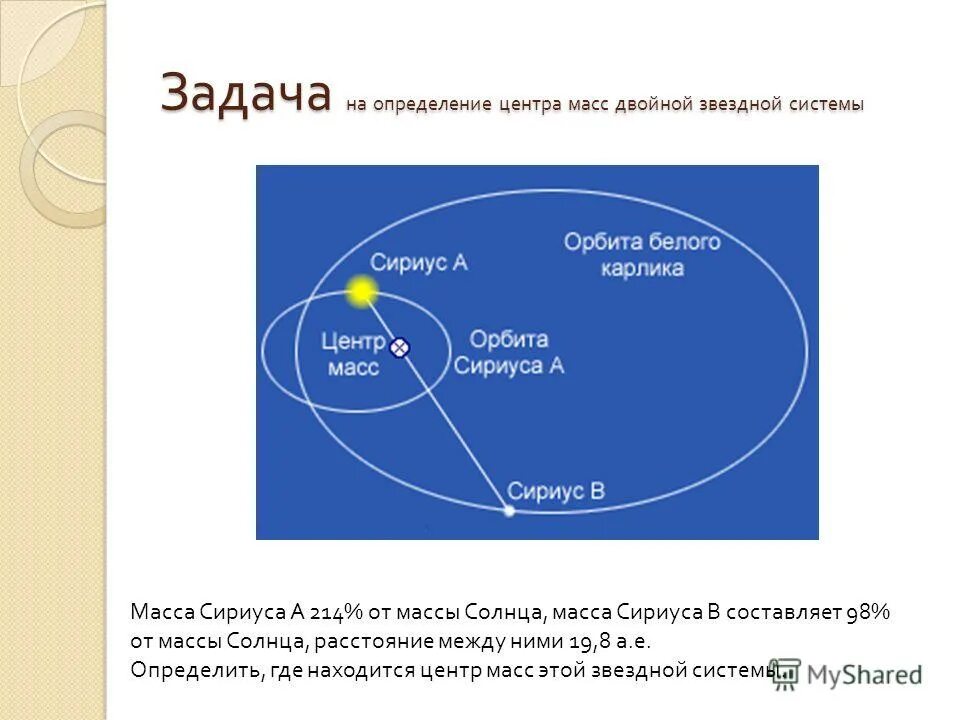 Задача на определение центра масс двойной звездной системы

Сириус А

Орбита белого карлика

Центр масс

Орбита Сириуса А

Сириус В

Масса Сириуса А 214% от массы Солнца, масса Сириуса В составляет 98% от массы Солнца, расстояние между ними 19,8 а.е.
Определить, где находится центр масс этой звездной системы.

MyShared